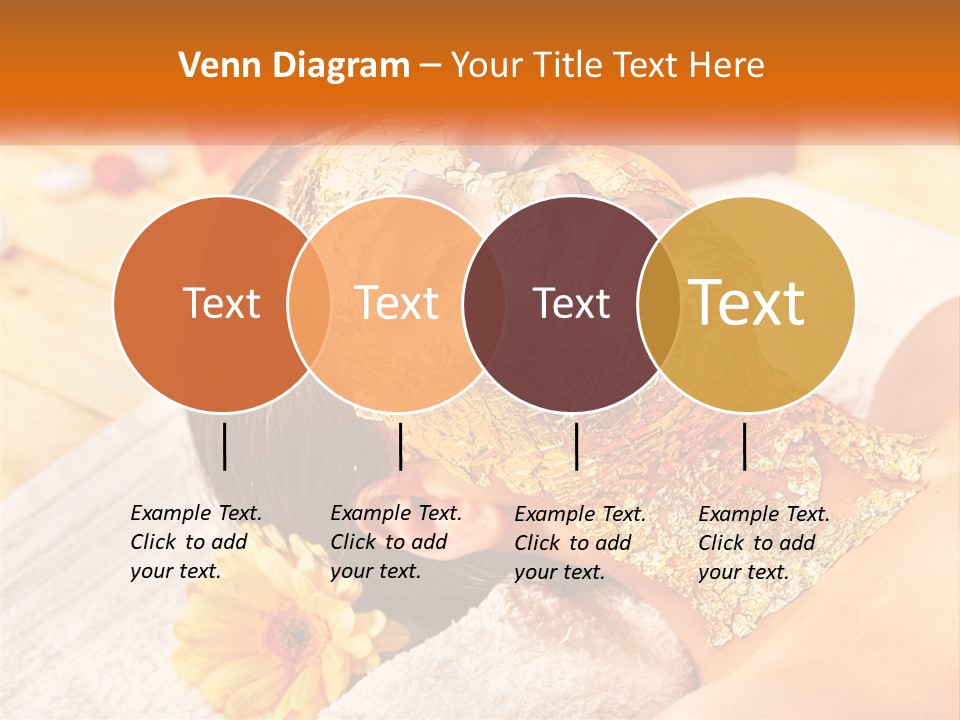 Venn Diagram – Your Title Text Here

Text

Text

Text

Text

Example Text. Click to add your text.

Example Text. Click to add your text.

Example Text. Click to add your text.

Example Text. Click to add your text.